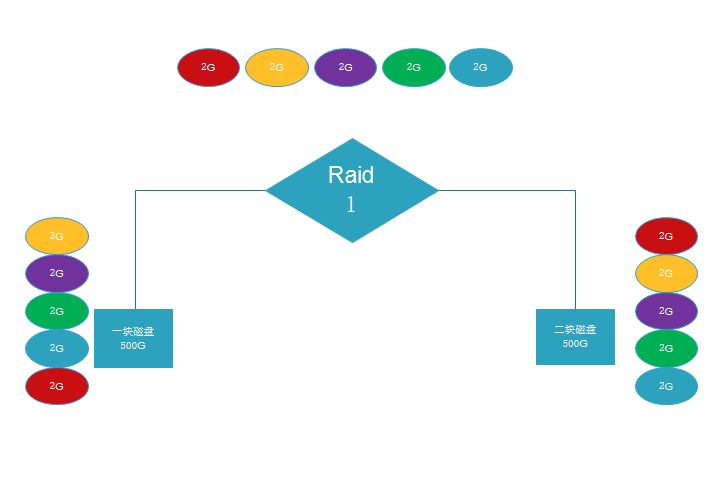 2G 2G 2G 2G 2G

Raid
1

2G
2G
2G
2G
2G

一块磁盘
500G

二块磁盘
500G

2G
2G
2G
2G
2G